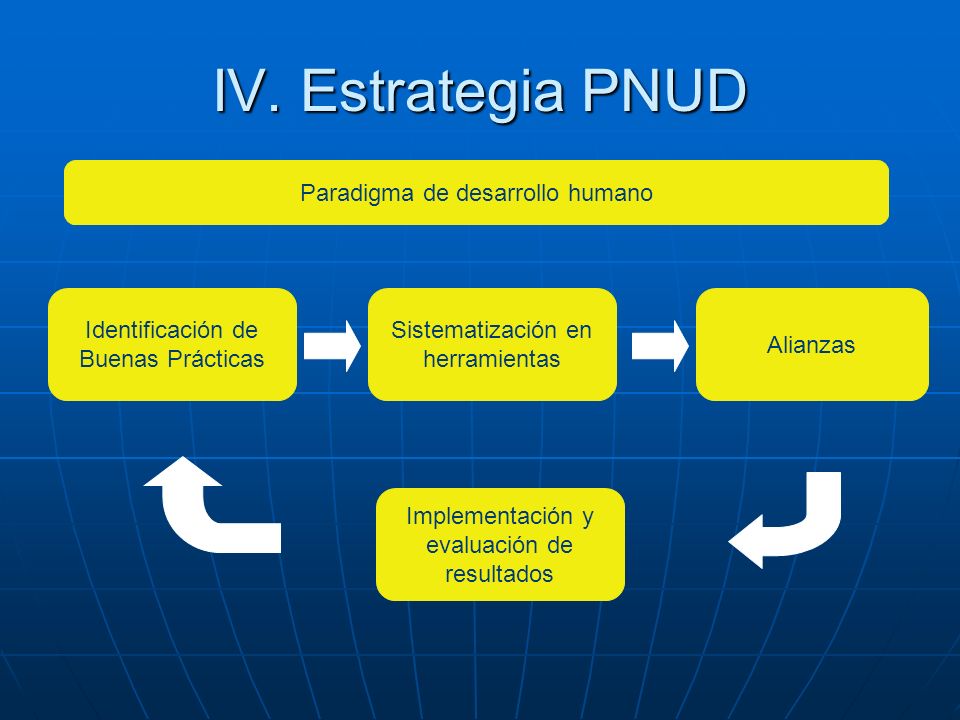 IV. Estrategia PNUD

Paradigma de desarrollo humano

Identificación de Buenas Prácticas

Sistematización en herramientas

Alianzas

Implementación y evaluación de resultados